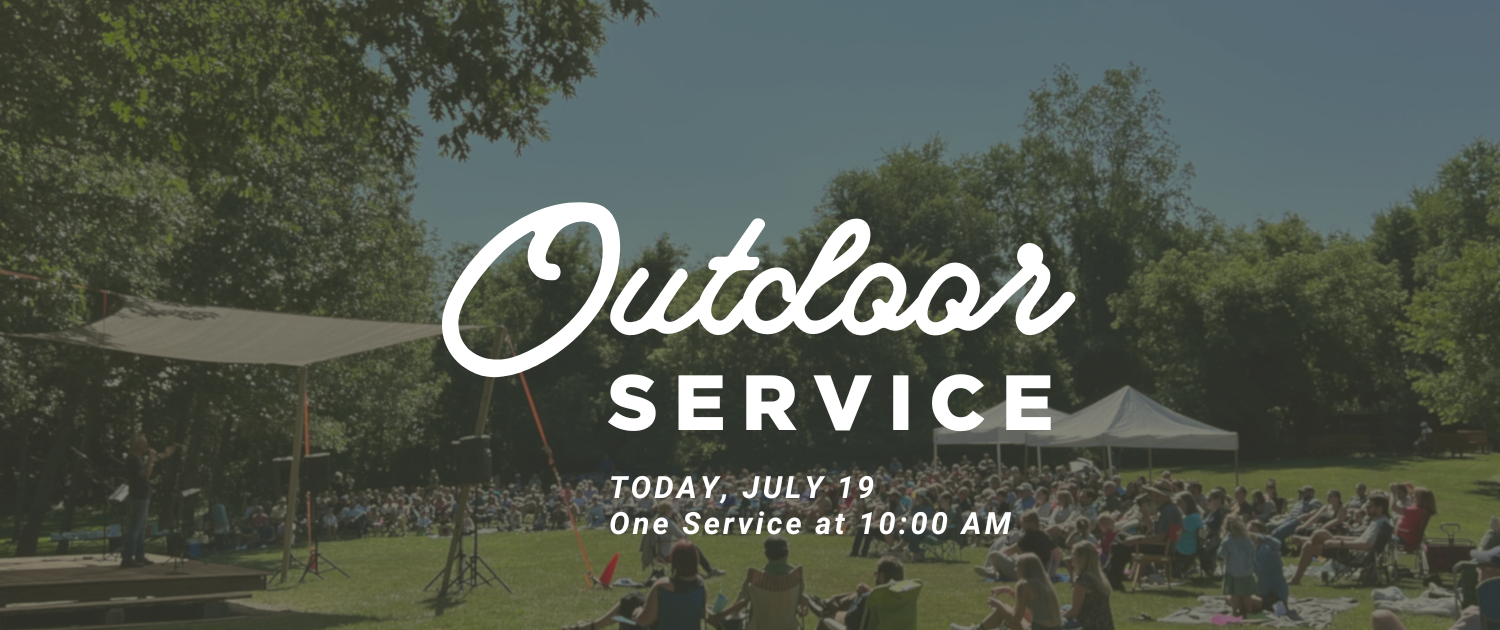 Outdoor
SERVICE

TODAY, JULY 19
One Service at 10:00 AM